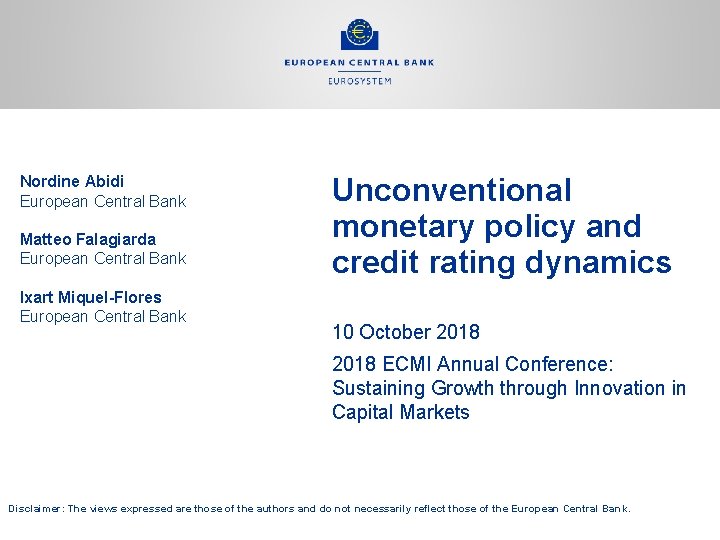 EUROPEAN CENTRAL BANK
EUROSYSTEM

Nordine Abidi
European Central Bank

Matteo Falagiarda
European Central Bank

Ixart Miquel-Flores
European Central Bank

Unconventional monetary policy and credit rating dynamics

10 October 2018

2018 ECMI Annual Conference: Sustaining Growth through Innovation in Capital Markets

Disclaimer: The views expressed are those of the authors and do not necessarily reflect those of the European Central Bank.